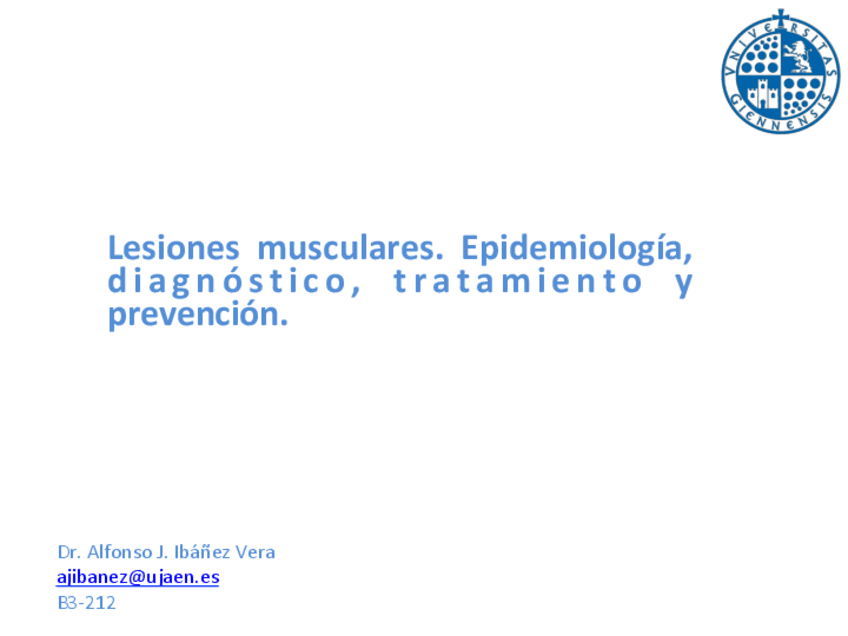 VNIVERSITAS GIENNENSIS

Lesiones musculares. Epidemiología, diagnóstico, tratamiento y prevención.

Dr. Alfonso J. Ibáñez Vera
ajibanez@ujaen.es
B3-212